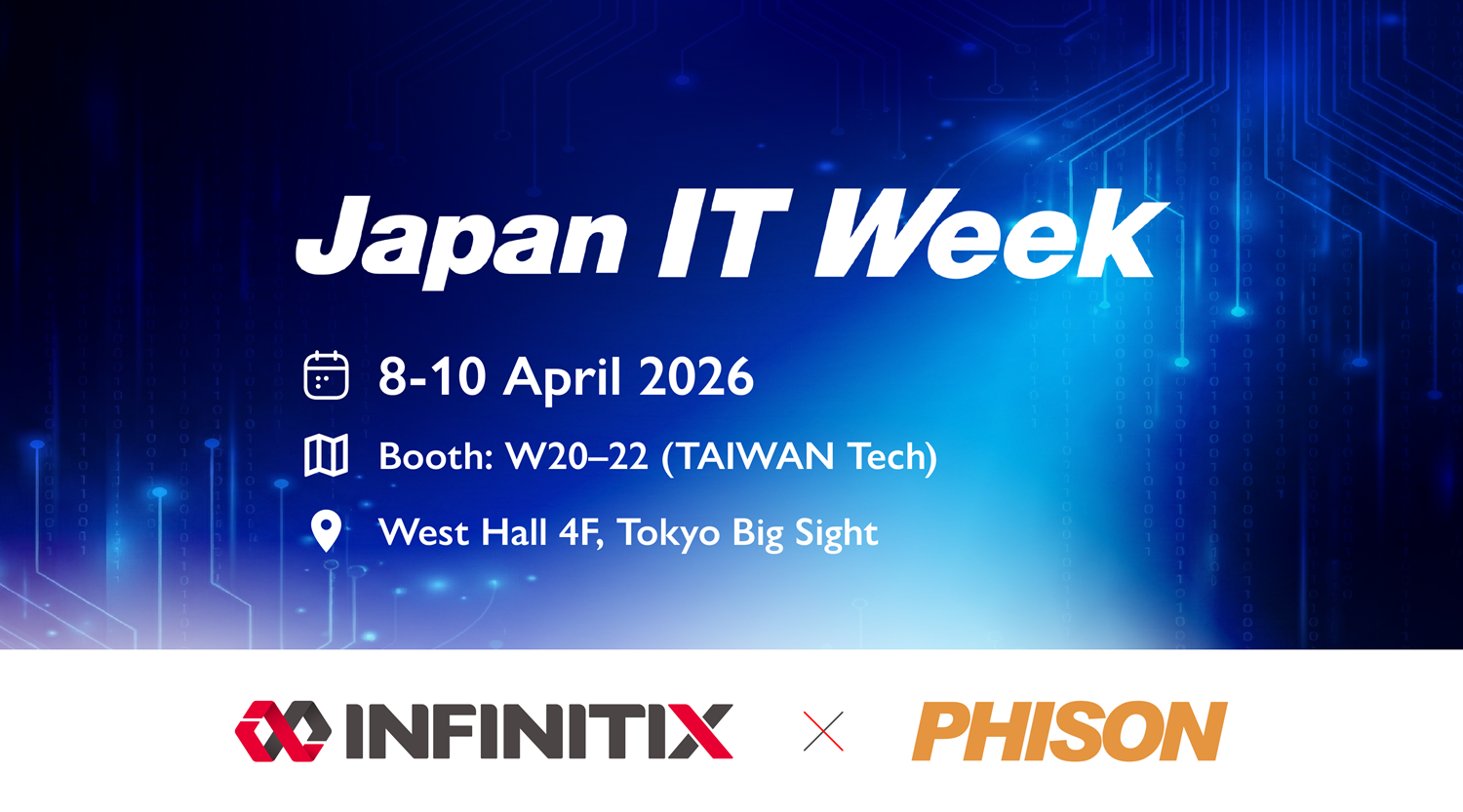 Japan IT Week

8-10 April 2026

Booth: W20–22 (TAIWAN Tech)

West Hall 4F, Tokyo Big Sight

INFINITIX × PHISON